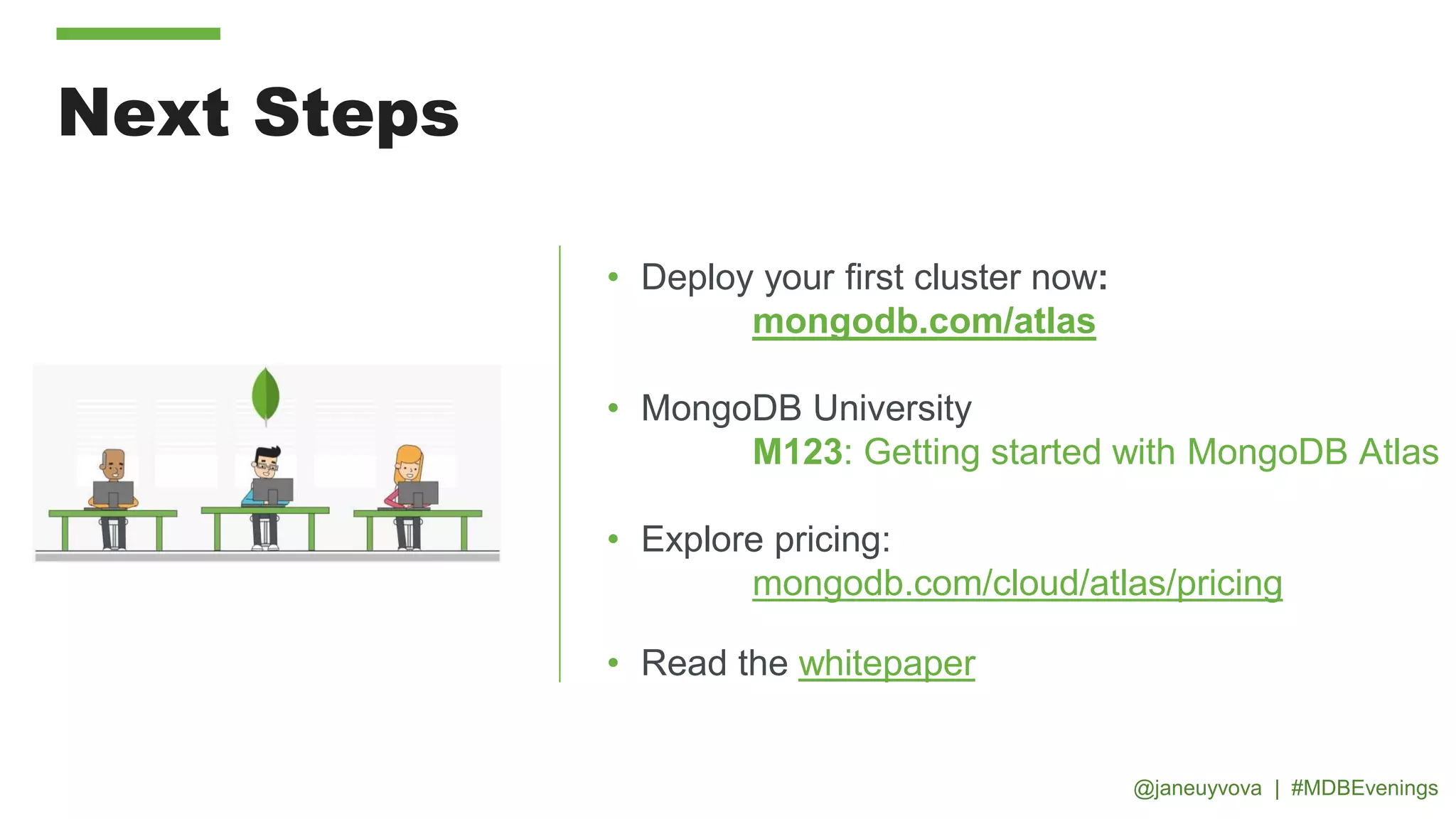 Next Steps

• Deploy your first cluster now:
mongodb.com/atlas

• MongoDB University
M123: Getting started with MongoDB Atlas

• Explore pricing:
mongodb.com/cloud/atlas/pricing

• Read the whitepaper

@janeuyvova | #MDBEvenings